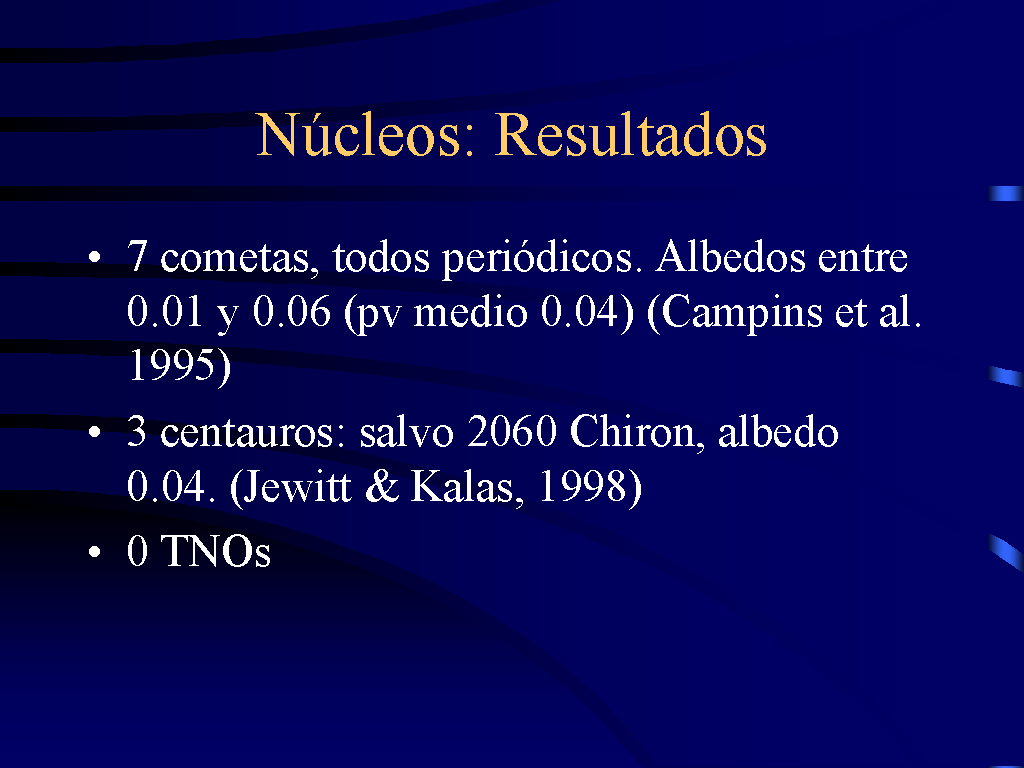 Núcleos: Resultados

• 7 cometas, todos periódicos. Albedos entre 0.01 y 0.06 (pv medio 0.04) (Campins et al. 1995)
• 3 centauros: salvo 2060 Chiron, albedo 0.04. (Jewitt & Kalas, 1998)
• 0 TNOs